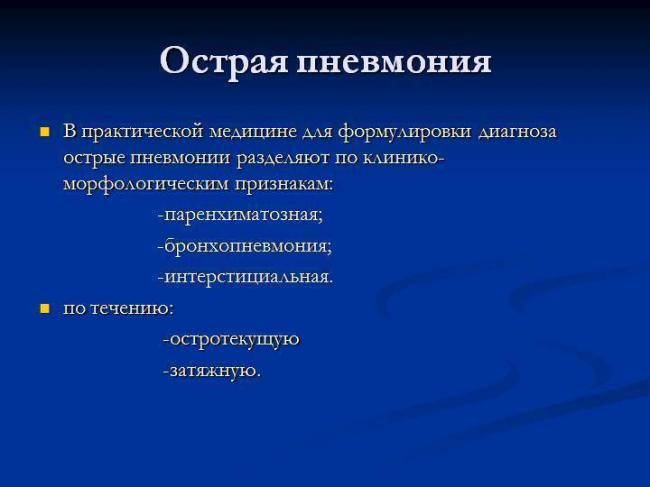 Острая пневмония

В практической медицине для формулировки диагноза острые пневмонии разделяют по клинико-морфологическим признакам:

-паренхиматозная;

-бронхопневмония;

-интерстициальная.

по течению:

-остротекущую

-затяжную.